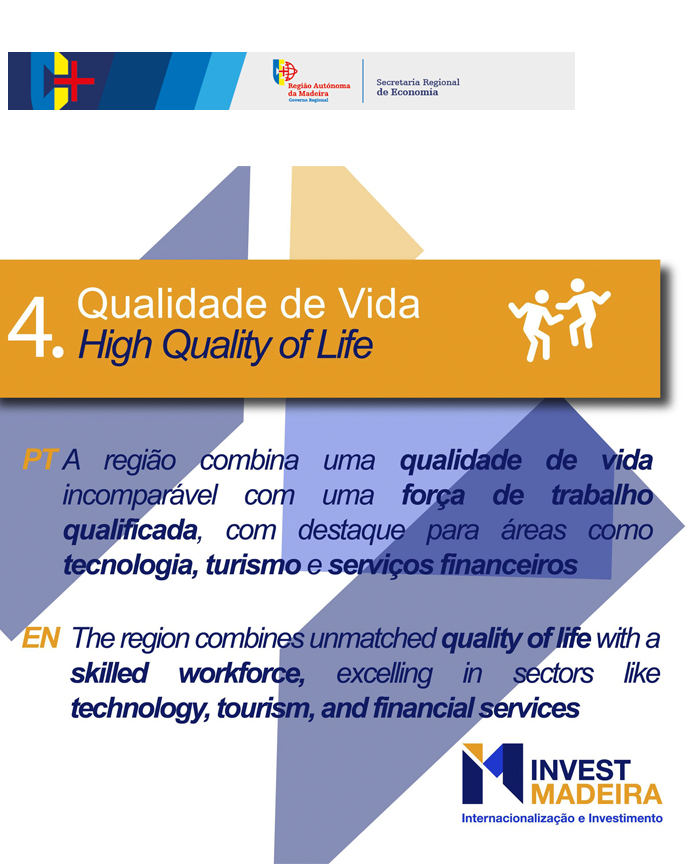 Região Autónoma da Madeira
Governo Regional

Secretaria Regional de Economia

4. Qualidade de Vida
High Quality of Life

PT A região combina uma qualidade de vida incomparável com uma força de trabalho qualificada, com destaque para áreas como tecnologia, turismo e serviços financeiros

EN The region combines unmatched quality of life with a skilled workforce, excelling in sectors like technology, tourism, and financial services

INVEST MADEIRA
Internacionalização e Investimento